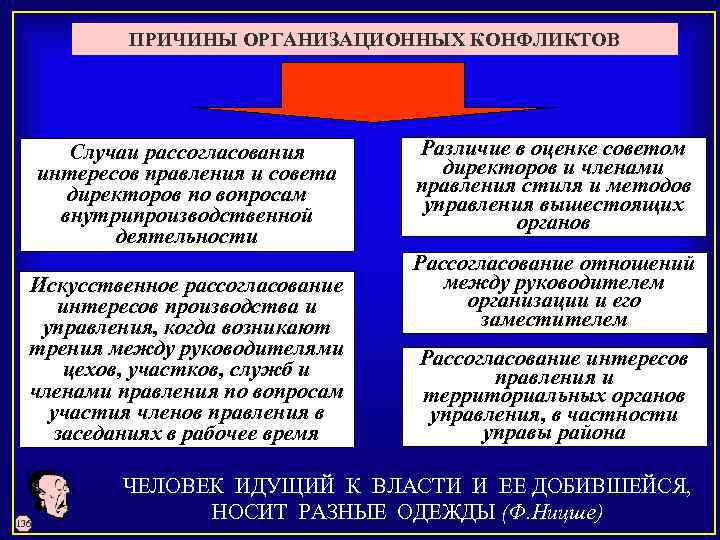 ПРИЧИНЫ ОРГАНИЗАЦИОННЫХ КОНФЛИКТОВ

Случаи рассогласования интересов правления и совета директоров по вопросам внутрипроизводственной деятельности

Искусственное рассогласование интересов производства и управления, когда возникают трения между руководителями цехов, участков, служб и членами правления по вопросам участия членов правления в заседаниях в рабочее время

Различие в оценке советом директоров и членами правления стиля и методов управления вышестоящих органов

Рассогласование отношений между руководителем организации и его заместителем

Рассогласование интересов правления и территориальных органов управления, в частности управы района

ЧЕЛОВЕК ИДУЩИЙ К ВЛАСТИ И ЕЕ ДОБИВШЕЙСЯ, НОСИТ РАЗНЫЕ ОДЕЖДЫ (Ф.Ницше)

136